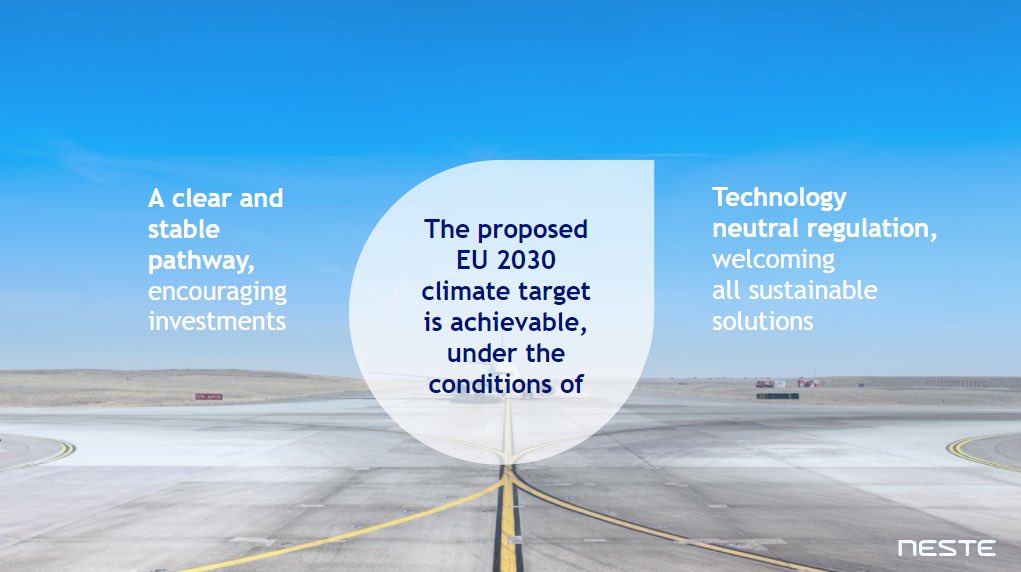 A clear and stable pathway, encouraging investments

The proposed EU 2030 climate target is achievable, under the conditions of

Technology neutral regulation, welcoming all sustainable solutions

NESTE